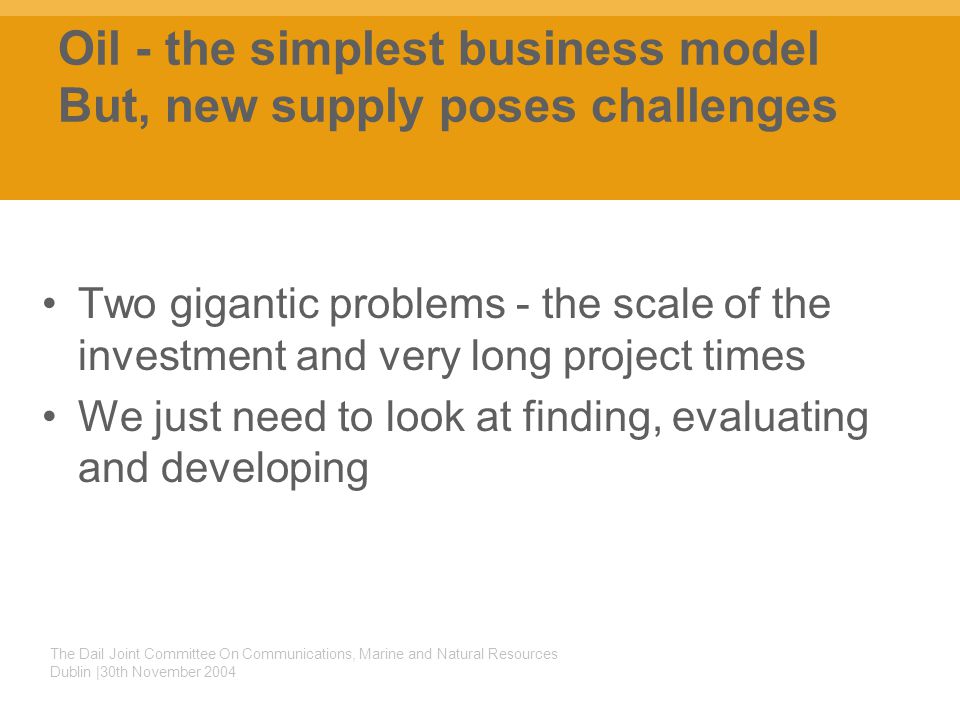 Oil - the simplest business model
But, new supply poses challenges

• Two gigantic problems - the scale of the investment and very long project times
• We just need to look at finding, evaluating and developing

The Dail Joint Committee On Communications, Marine and Natural Resources
Dublin |30th November 2004